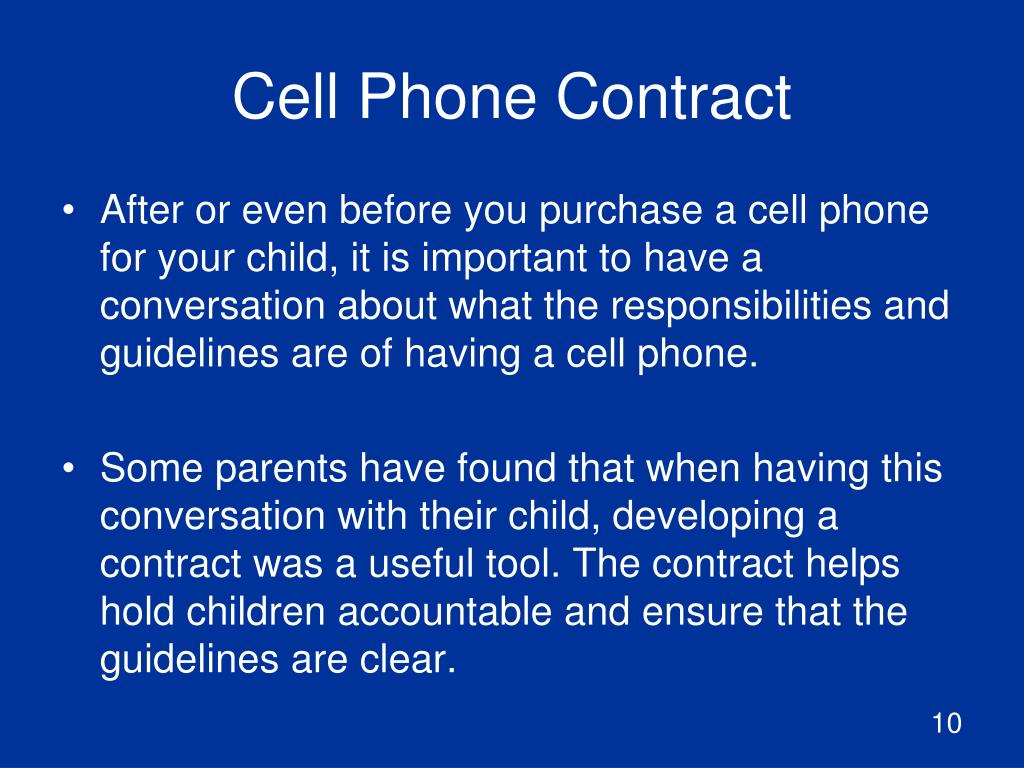 Cell Phone Contract

• After or even before you purchase a cell phone for your child, it is important to have a conversation about what the responsibilities and guidelines are of having a cell phone.

• Some parents have found that when having this conversation with their child, developing a contract was a useful tool. The contract helps hold children accountable and ensure that the guidelines are clear.

10